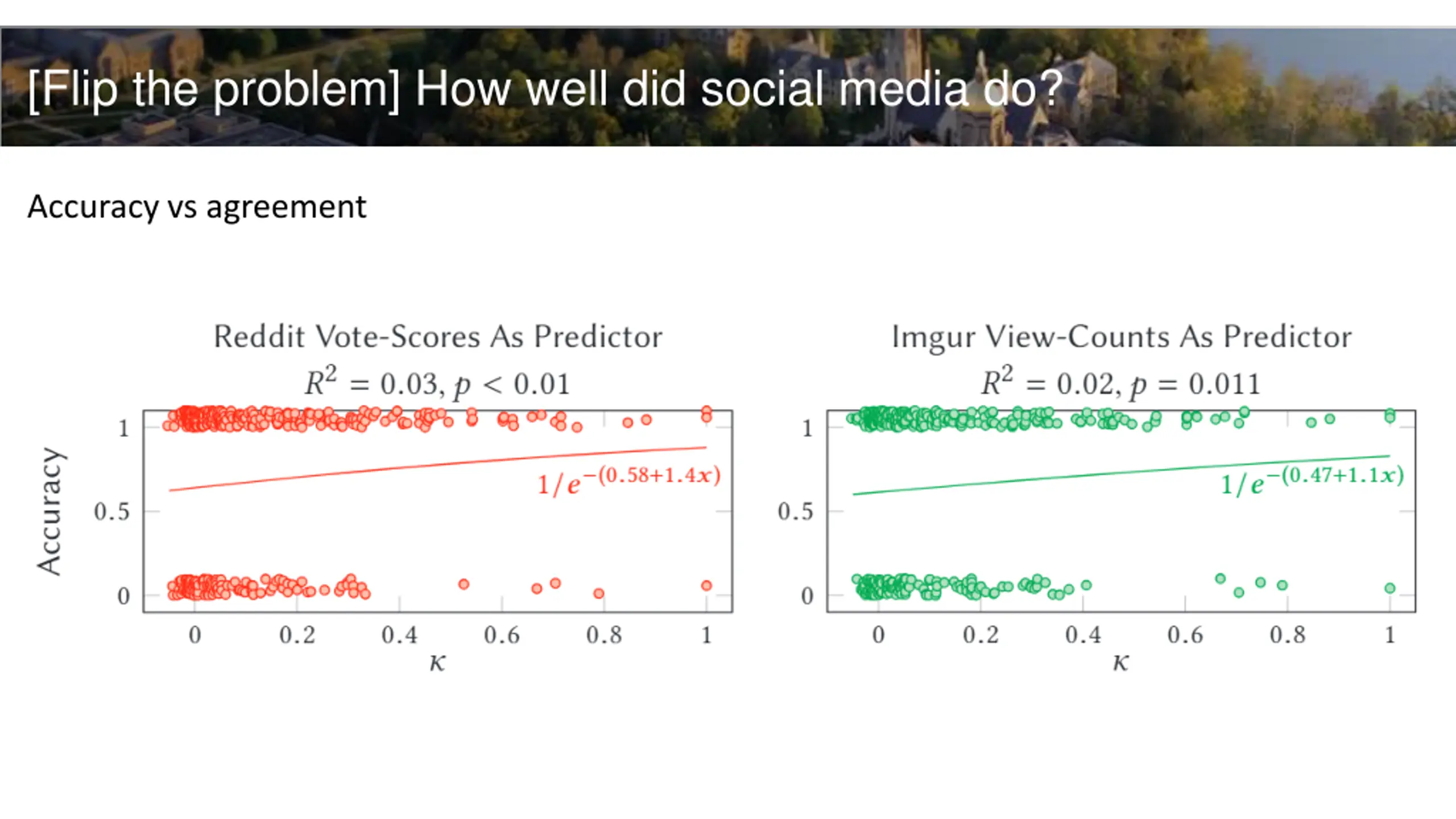 [Flip the problem] How well did social media do?

Accuracy vs agreement

Reddit Vote-Scores As Predictor
$R^2 = 0.03, p < 0.01$

Accuracy

1
0.5
0

$1/e^{-(0.58+1.4x)}$

0 0.2 0.4 0.6 0.8 1
$\kappa$

Imgur View-Counts As Predictor
$R^2 = 0.02, p = 0.011$

1
0.5
0

$1/e^{-(0.47+1.1x)}$

0 0.2 0.4 0.6 0.8 1
$\kappa$